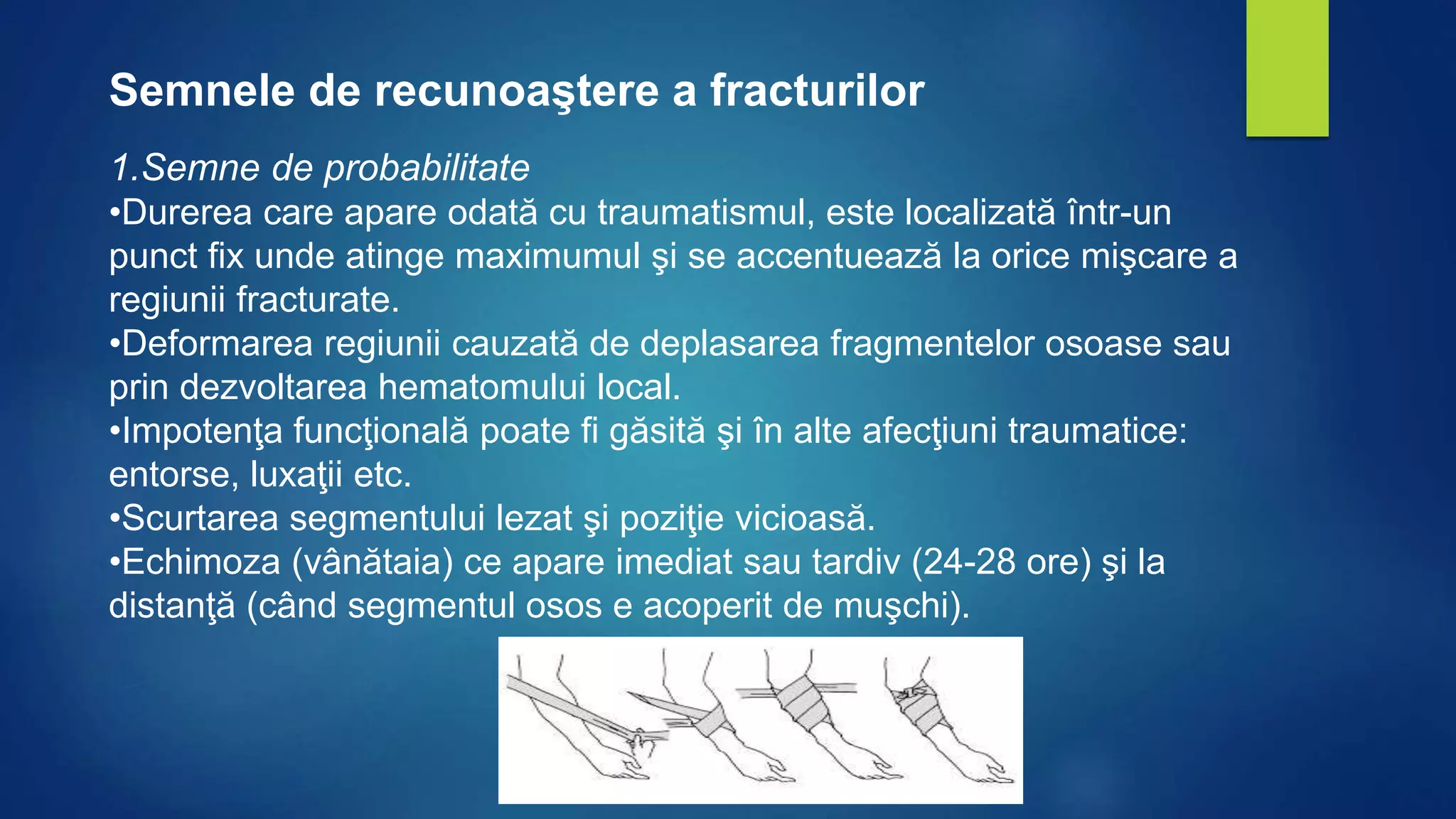 Semnele de recunoaştere a fracturilor

1.Semne de probabilitate
•Durerea care apare odată cu traumatismul, este localizată într-un punct fix unde atinge maximumul şi se accentuează la orice mişcare a regiunii fracturate.
•Deformarea regiunii cauzată de deplasarea fragmentelor osoase sau prin dezvoltarea hematomului local.
•Impotenţa funcţională poate fi găsită şi în alte afecţiuni traumatice: entorse, luxaţii etc.
•Scurtarea segmentului lezat şi poziţie vicioasă.
•Echimoza (vânătaia) ce apare imediat sau tardiv (24-28 ore) şi la distanţă (când segmentul osos e acoperit de muşchi).